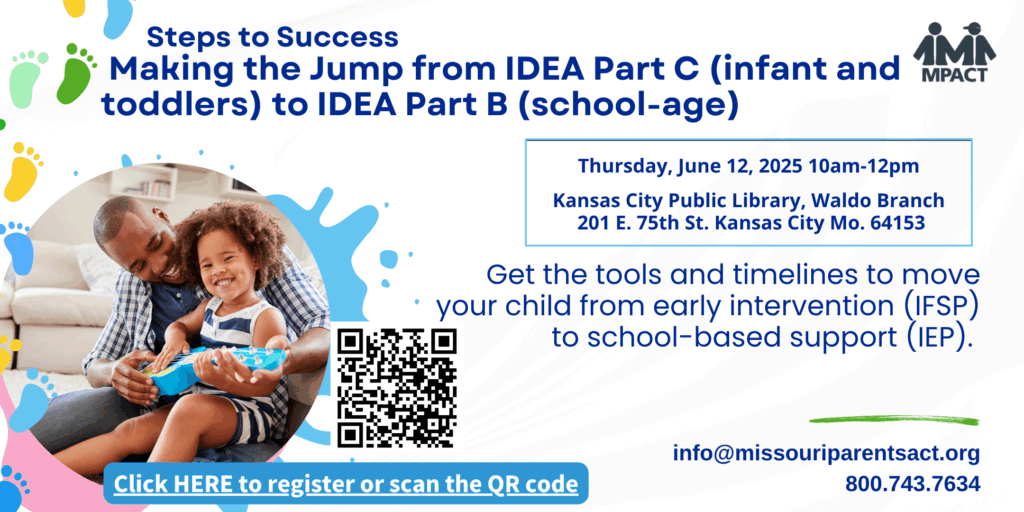 Steps to Success
Making the Jump from IDEA Part C (infant and toddlers) to IDEA Part B (school-age)

MPACT

Thursday, June 12, 2025 10am-12pm

Kansas City Public Library, Waldo Branch
201 E. 75th St. Kansas City Mo. 64153

Get the tools and timelines to move your child from early intervention (IFSP) to school-based support (IEP).

info@missouriparentsact.org
800.743.7634

Click HERE to register or scan the QR code